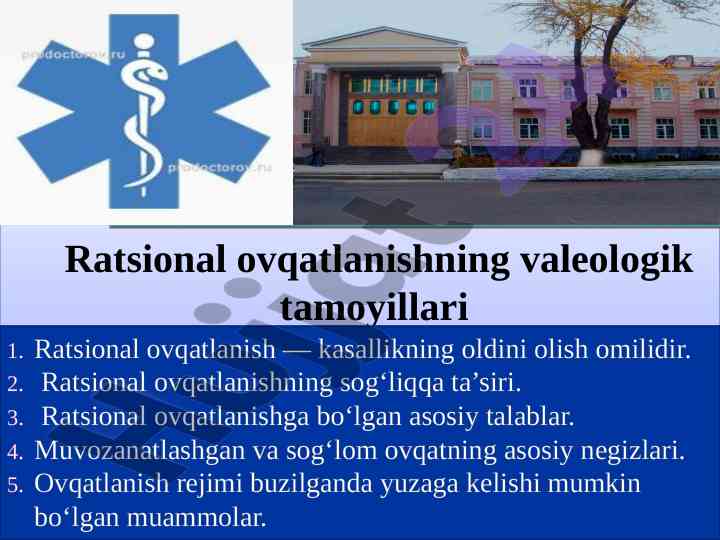 prodoctorov.ru

prodoctorov.ru

Ratsional ovqatlanishning valeologik tamoyillari

1. Ratsional ovqatlanish — kasallikning oldini olish omilidir.
2. Ratsional ovqatlanishning sog‘liqqa ta’siri.
3. Ratsional ovqatlanishga bo‘lgan asosiy talablar.
4. Muvozanatlashgan va sog‘lom ovqatning asosiy negizlari.
5. Ovqatlanish rejimi buzilganda yuzaga kelishi mumkin bo‘lgan muammolar.